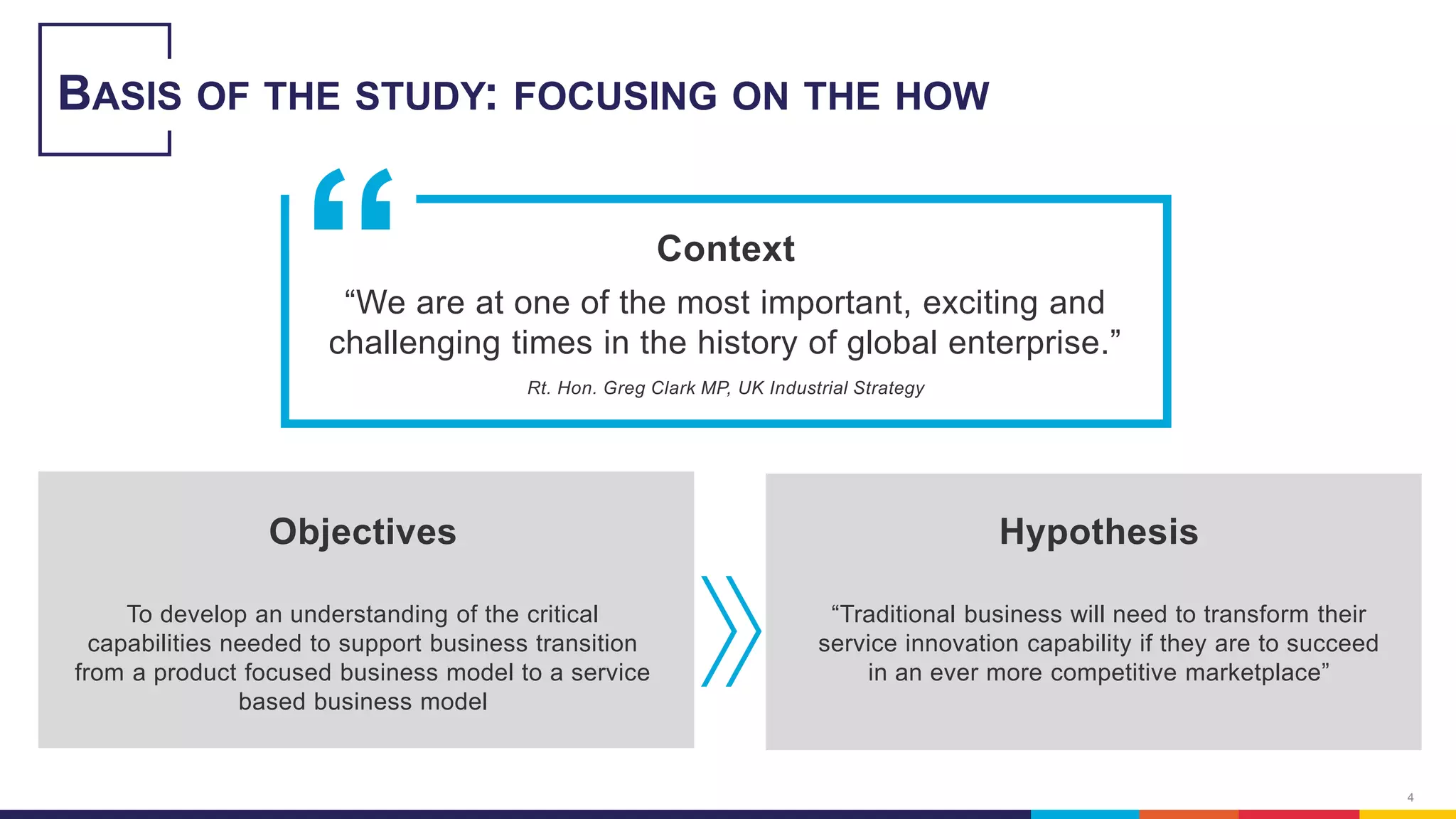 BASIS OF THE STUDY: FOCUSING ON THE HOW

Context

“We are at one of the most important, exciting and challenging times in the history of global enterprise.”

Rt. Hon. Greg Clark MP, UK Industrial Strategy

Objectives

To develop an understanding of the critical capabilities needed to support business transition from a product focused business model to a service based business model

Hypothesis

“Traditional business will need to transform their service innovation capability if they are to succeed in an ever more competitive marketplace”

4